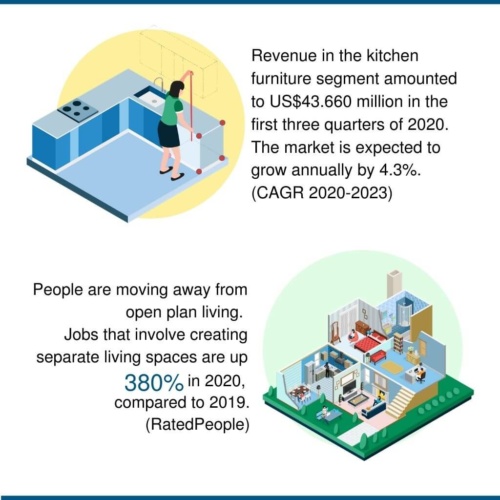 Revenue in the kitchen furniture segment amounted to US$43.660 million in the first three quarters of 2020. The market is expected to grow annually by 4.3%. (CAGR 2020-2023)

People are moving away from open plan living. Jobs that involve creating separate living spaces are up 380% in 2020, compared to 2019. (RatedPeople)